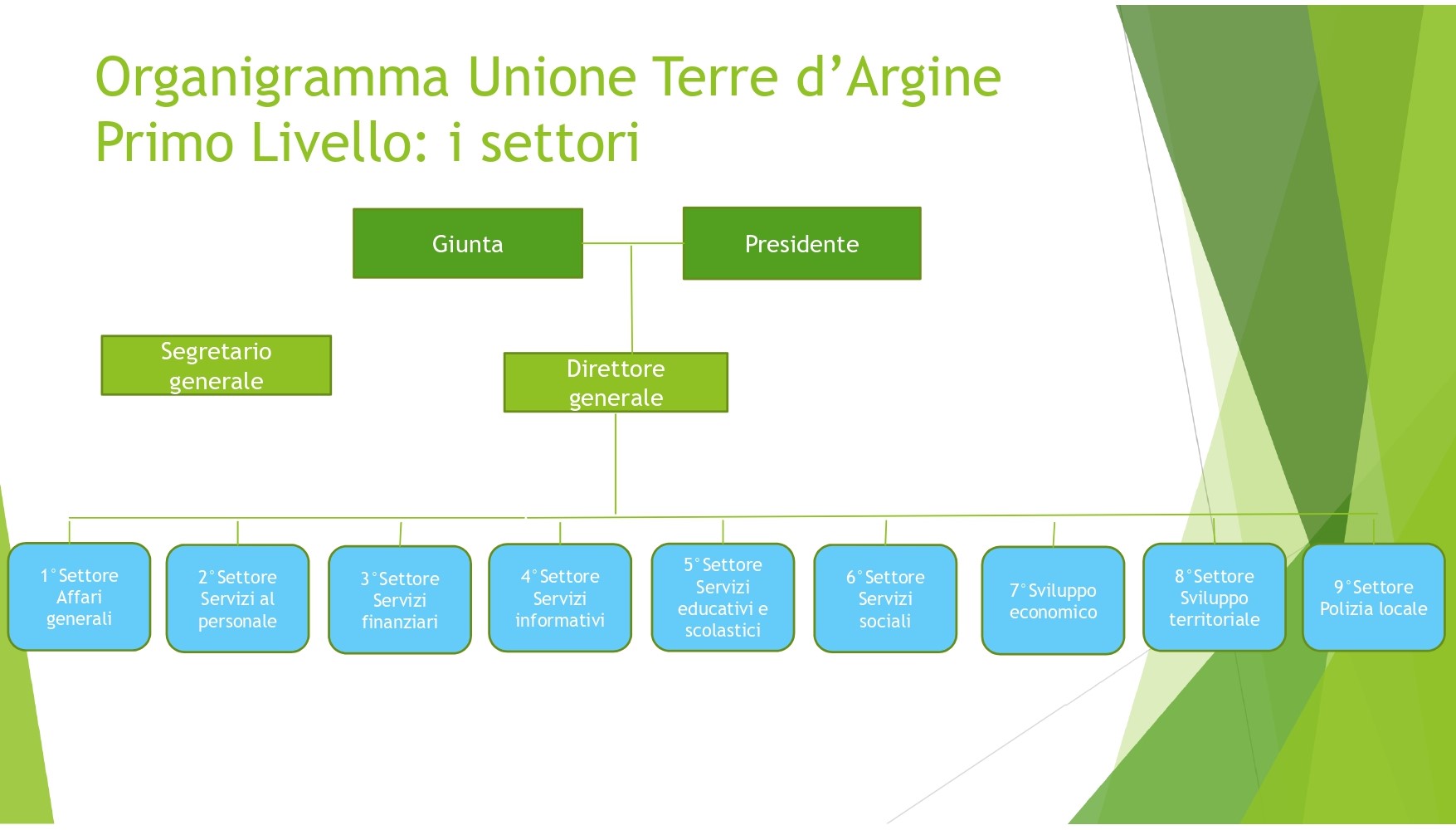 Organigramma Unione Terre d'Argine
Primo Livello: i settori

Giunta

Presidente

Segretario generale

Direttore generale

1°Settore Affari generali

2°Settore Servizi al personale

3°Settore Servizi finanziari

4°Settore Servizi informativi

5°Settore Servizi educativi e scolastici

6°Settore Servizi sociali

7°Sviluppo economico

8°Settore Sviluppo territoriale

9°Settore Polizia locale